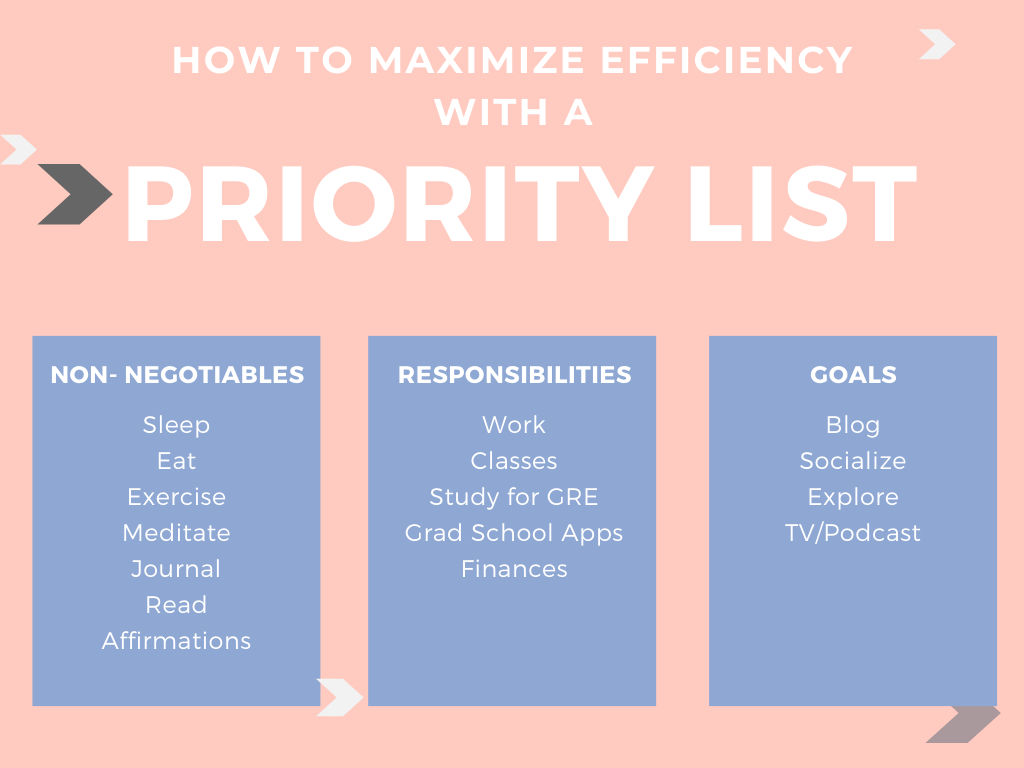 HOW TO MAXIMIZE EFFICIENCY WITH A

PRIORITY LIST

NON- NEGOTIABLES
Sleep
Eat
Exercise
Meditate
Journal
Read
Affirmations

RESPONSIBILITIES
Work
Classes
Study for GRE
Grad School Apps
Finances

GOALS
Blog
Socialize
Explore
TV/Podcast